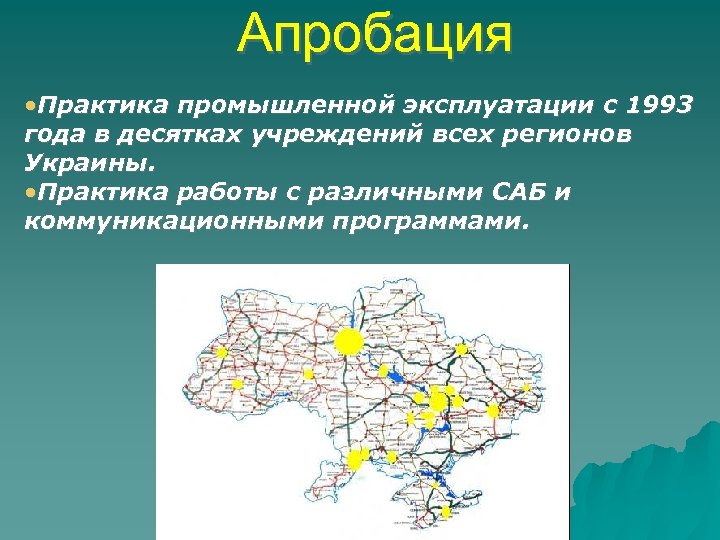 Апробация

•Практика промышленной эксплуатации с 1993 года в десятках учреждений всех регионов Украины.

•Практика работы с различными САБ и коммуникационными программами.